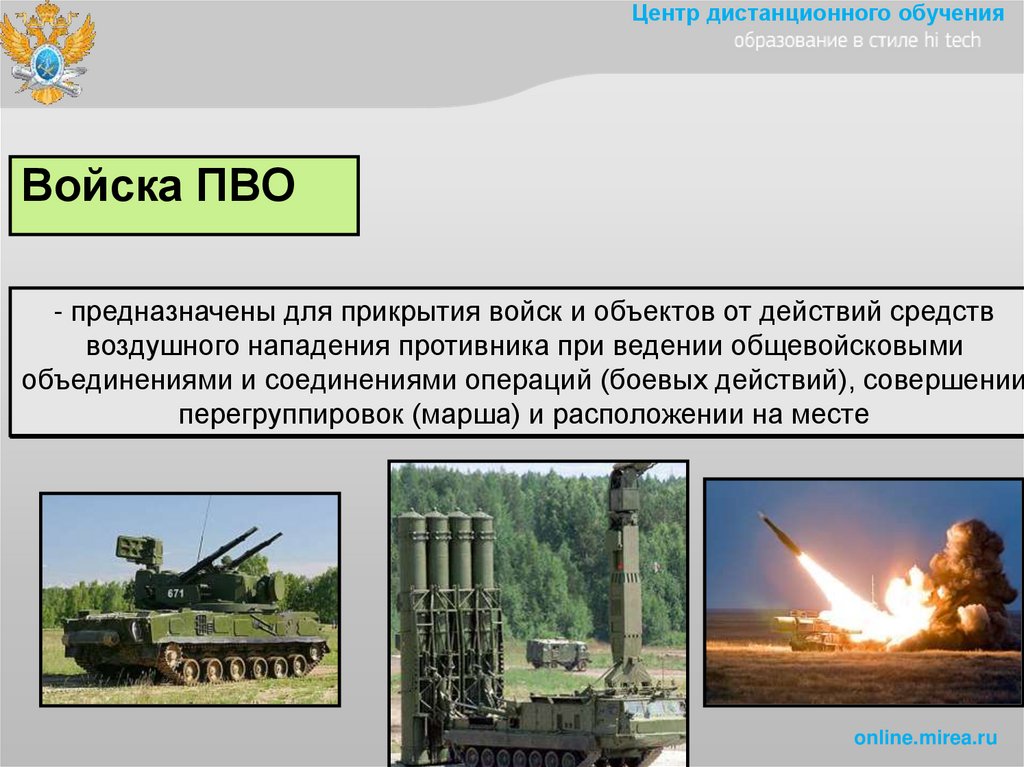 Центр дистанционного обучения
образование в стиле hi tech

Войска ПВО

- предназначены для прикрытия войск и объектов от действий средств воздушного нападения противника при ведении общевойсковыми объединениями и соединениями операций (боевых действий), совершении перегруппировок (марша) и расположении на месте

671

online.mirea.ru